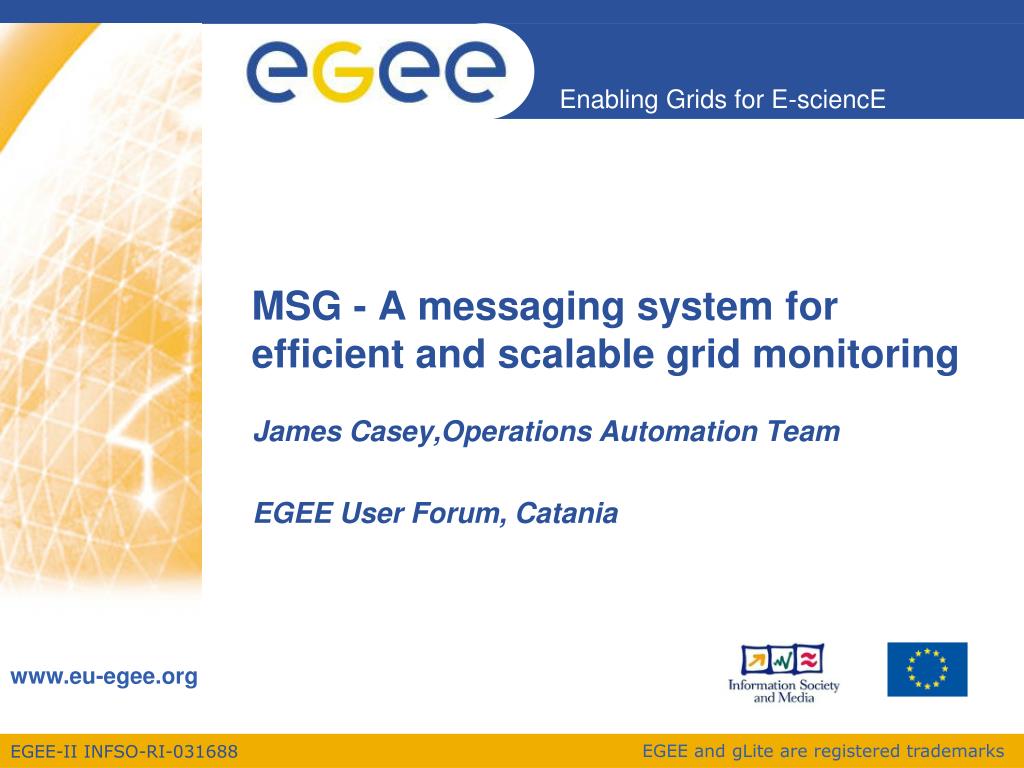 eGee

Enabling Grids for E-sciencE

MSG - A messaging system for efficient and scalable grid monitoring

James Casey,Operations Automation Team

EGEE User Forum, Catania

www.eu-egee.org

Information Society and Media

EGEE-II INFSO-RI-031688

EGEE and gLite are registered trademarks